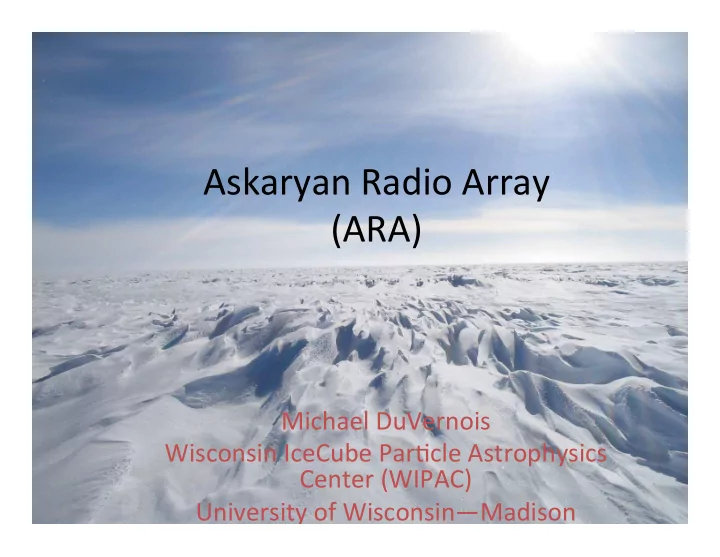 Askaryan Radio Array
(ARA)

Michael DuVernois
Wisconsin IceCube Particle Astrophysics Center (WIPAC)
University of Wisconsin—Madison